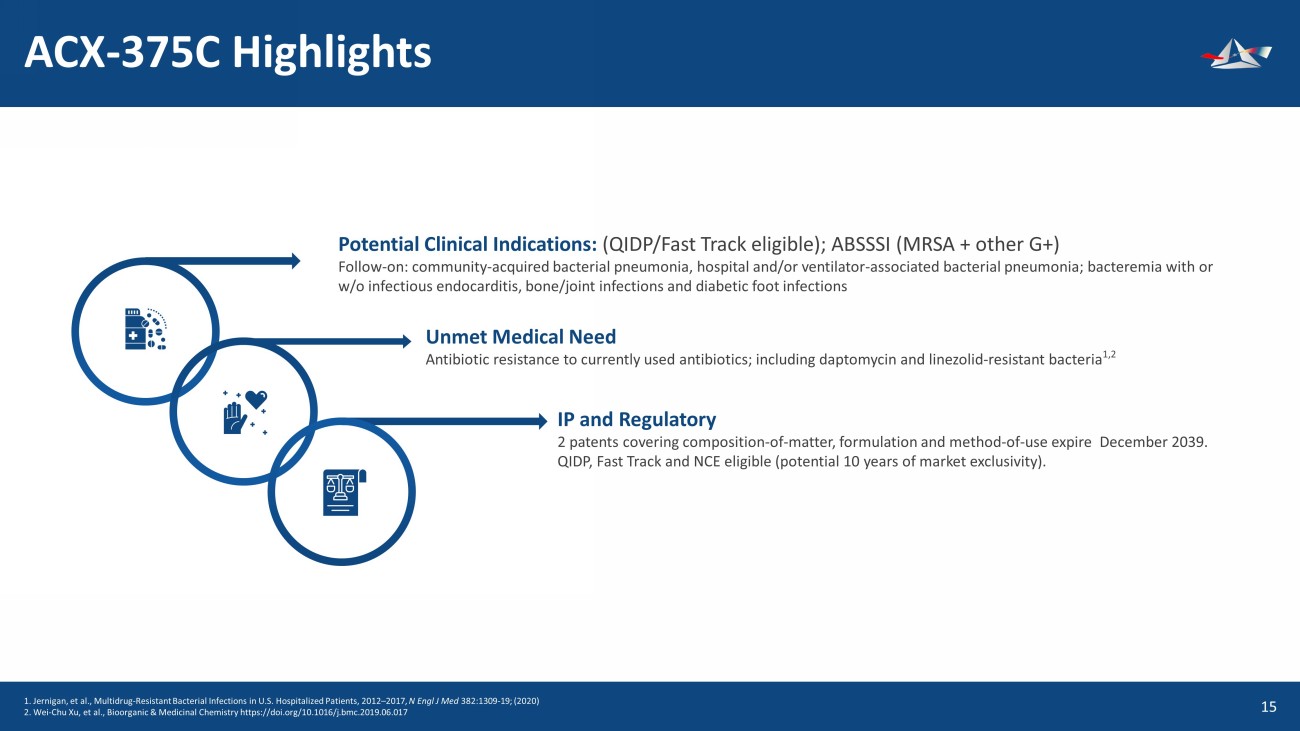 ACX-375C Highlights

Potential Clinical Indications: (QIDP/Fast Track eligible); ABSSSI (MRSA + other G+)
Follow-on: community-acquired bacterial pneumonia, hospital and/or ventilator-associated bacterial pneumonia; bacteremia with or w/o infectious endocarditis, bone/joint infections and diabetic foot infections

Unmet Medical Need
Antibiotic resistance to currently used antibiotics; including daptomycin and linezolid-resistant bacteria$^{1,2}$

IP and Regulatory
2 patents covering composition-of-matter, formulation and method-of-use expire December 2039.
QIDP, Fast Track and NCE eligible (potential 10 years of market exclusivity).

1. Jernigan, et al., Multidrug-Resistant Bacterial Infections in U.S. Hospitalized Patients, 2012–2017, N Engl J Med 382:1309-19; (2020)
2. Wei-Chu Xu, et al., Bioorganic & Medicinal Chemistry https://doi.org/10.1016/j.bmc.2019.06.017

15